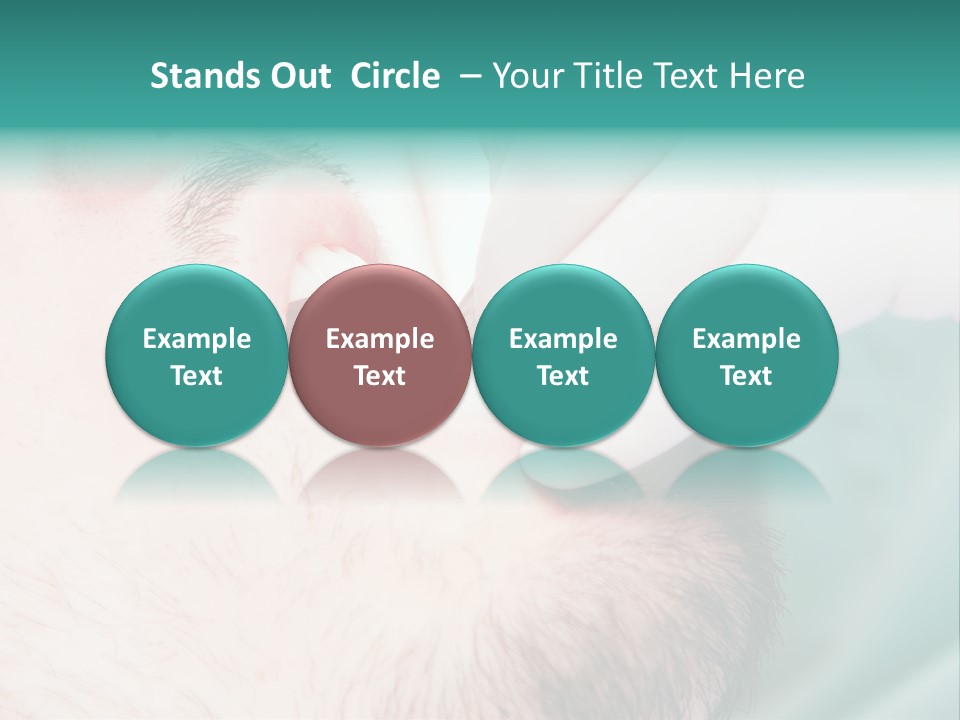 Stands Out Circle – Your Title Text Here

Example Text

Example Text

Example Text

Example Text